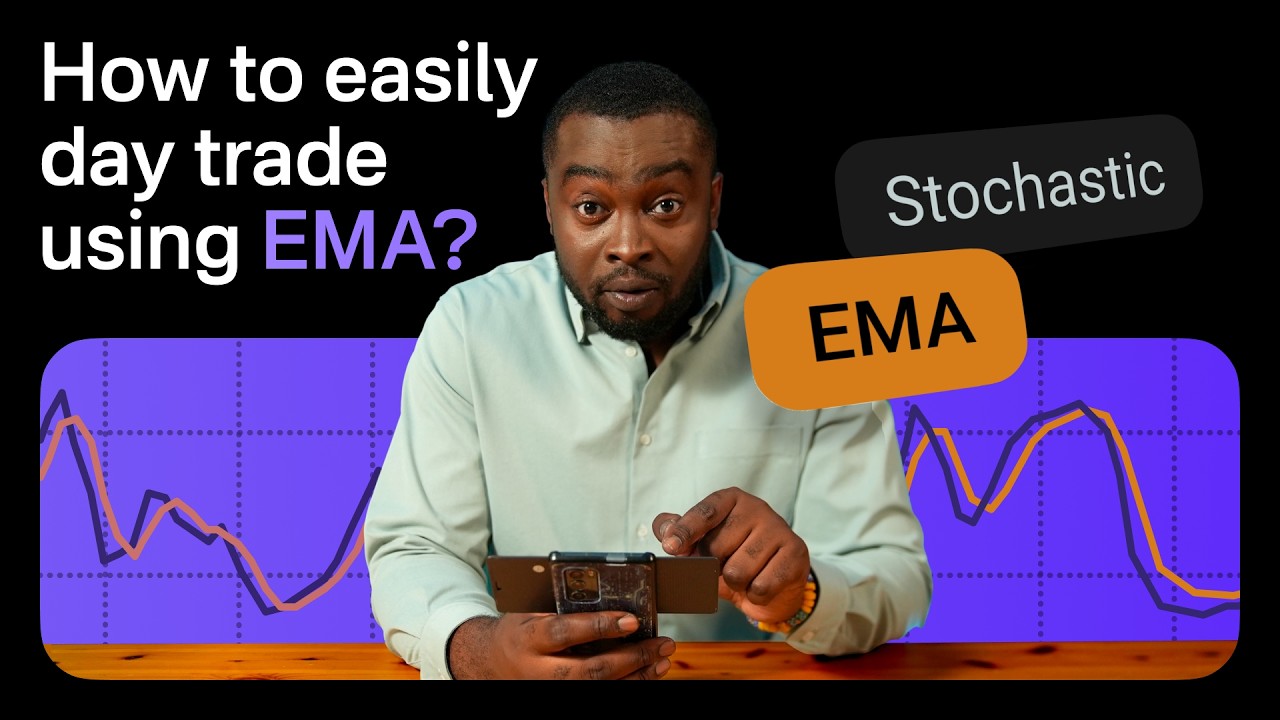 How to easily day trade using EMA?

Stochastic

EMA